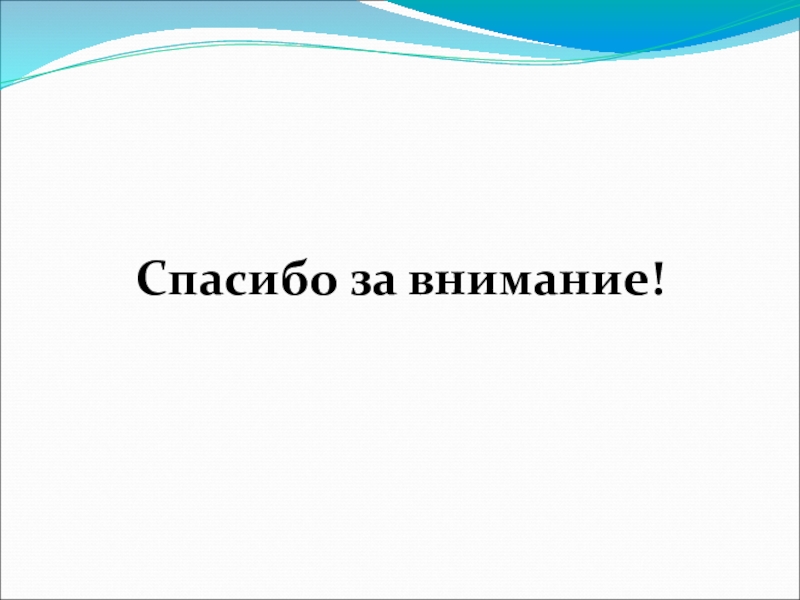 Спасибо за внимание!